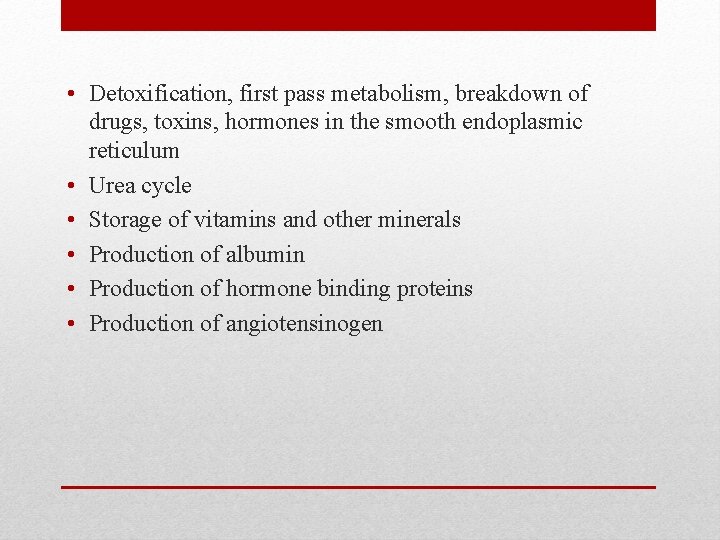 • Detoxification, first pass metabolism, breakdown of drugs, toxins, hormones in the smooth endoplasmic reticulum
• Urea cycle
• Storage of vitamins and other minerals
• Production of albumin
• Production of hormone binding proteins
• Production of angiotensinogen